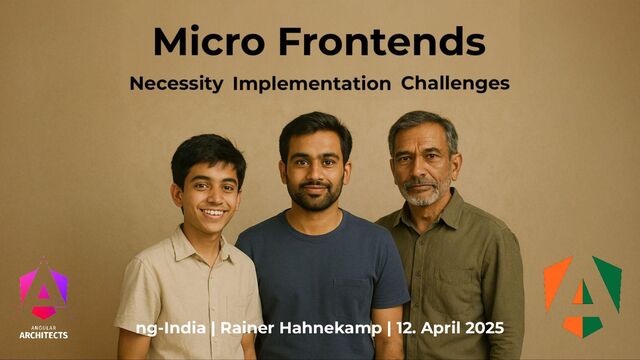 Micro Frontends

Necessity Implementation Challenges

ANGULAR
ARCHITECTS

ng-India | Rainer Hahnekamp | 12. April 2025